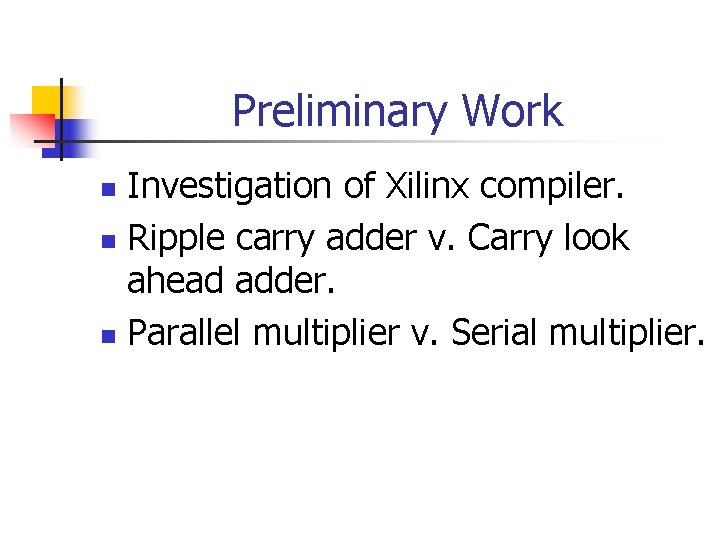 Preliminary Work

- Investigation of Xilinx compiler.
- Ripple carry adder v. Carry look ahead adder.
- Parallel multiplier v. Serial multiplier.